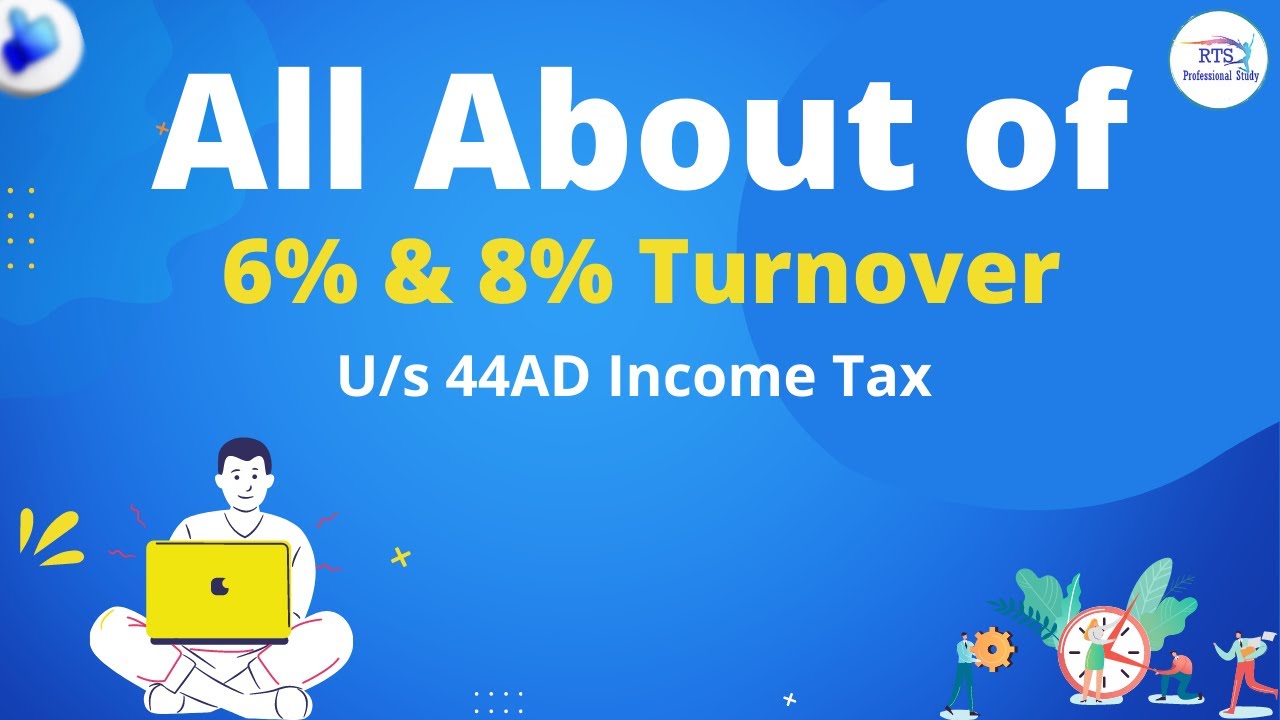 RTS
Professional Study

All About of
6% & 8% Turnover
U/s 44AD Income Tax